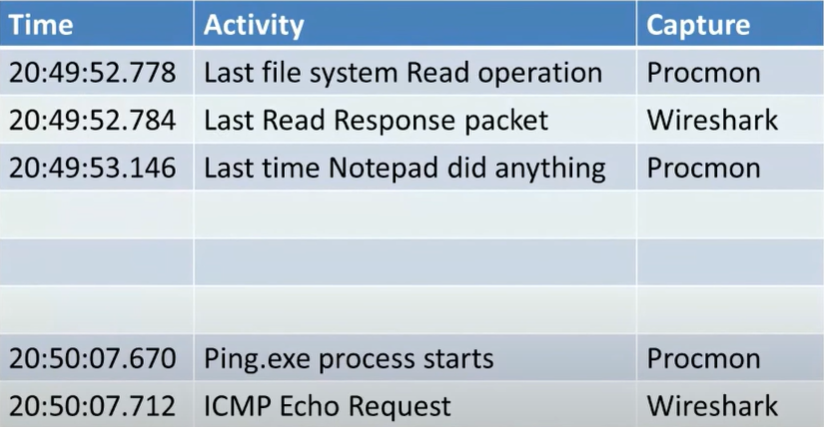 | Time | Activity | Capture |
|---|---|---|
| 20:49:52.778 | Last file system Read operation | Procmon |
| 20:49:52.784 | Last Read Response packet | Wireshark |
| 20:49:53.146 | Last time Notepad did anything | Procmon |
| | | |
| | | |
| | | |
| 20:50:07.670 | Ping.exe process starts | Procmon |
| 20:50:07.712 | ICMP Echo Request | Wireshark |